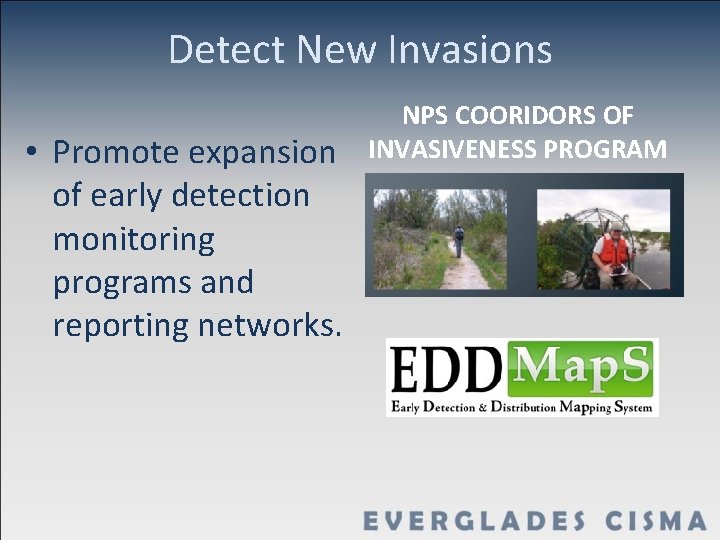 Detect New Invasions

• Promote expansion of early detection monitoring programs and reporting networks.

NPS COORIDORS OF INVASIVENESS PROGRAM

EDDMapS
Early Detection & Distribution Mapping System

EVERGLADES CISMA